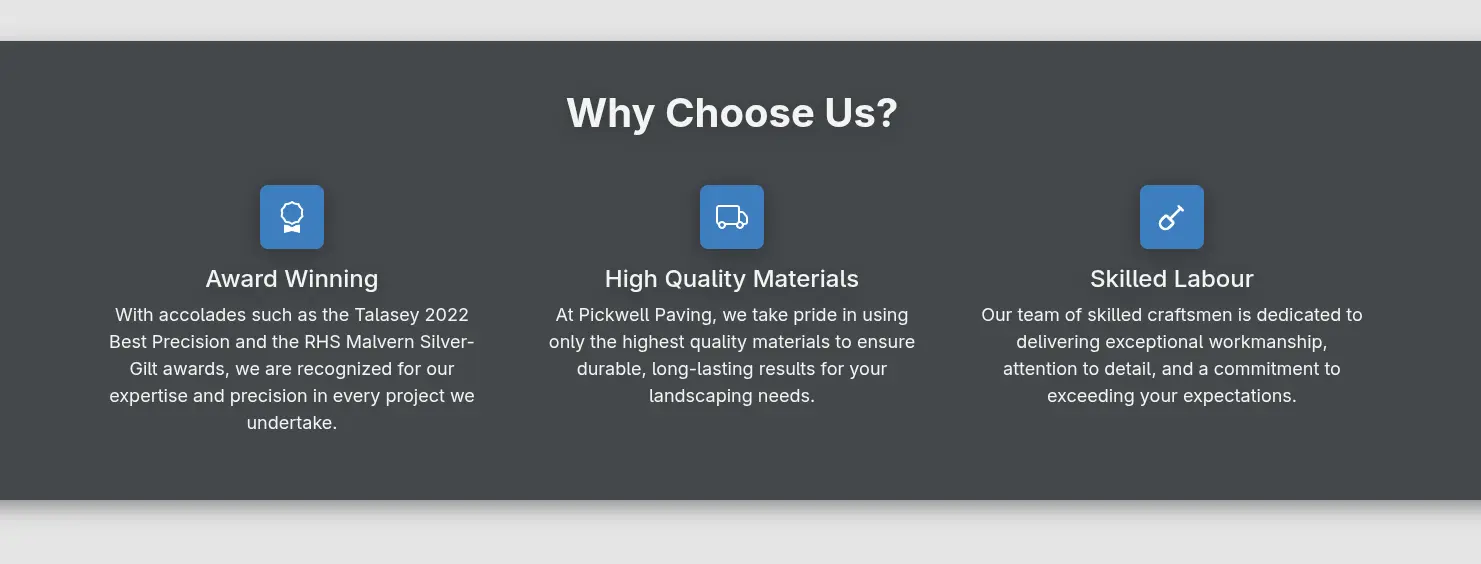 Why Choose Us?

Award Winning

With accolades such as the Talasey 2022 Best Precision and the RHS Malvern Silver-Gilt awards, we are recognized for our expertise and precision in every project we undertake.

High Quality Materials

At Pickwell Paving, we take pride in using only the highest quality materials to ensure durable, long-lasting results for your landscaping needs.

Skilled Labour

Our team of skilled craftsmen is dedicated to delivering exceptional workmanship, attention to detail, and a commitment to exceeding your expectations.